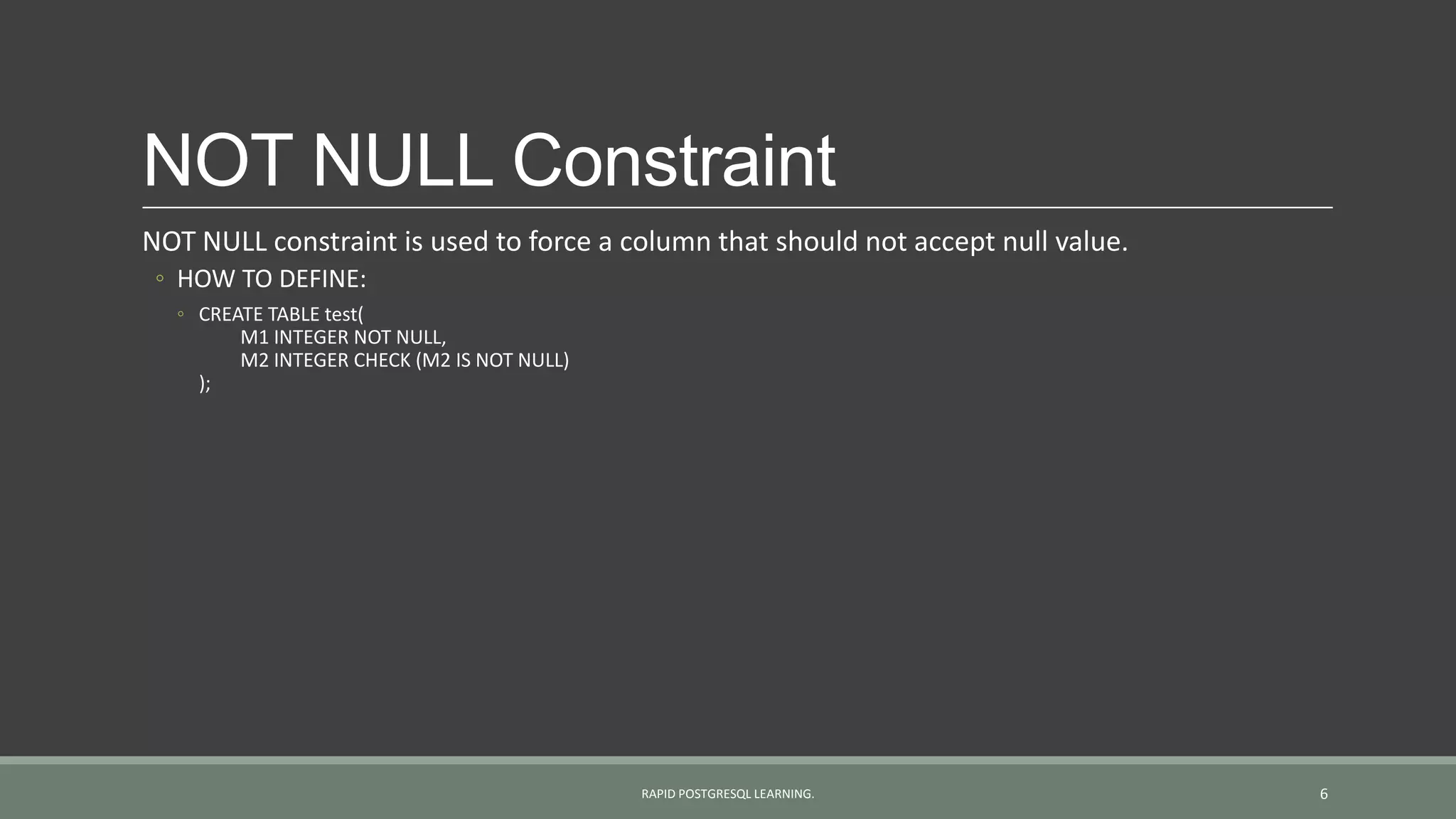 NOT NULL Constraint

NOT NULL constraint is used to force a column that should not accept null value.

◦ HOW TO DEFINE:

◦ CREATE TABLE test(
M1 INTEGER NOT NULL,
M2 INTEGER CHECK (M2 IS NOT NULL)
);

RAPID POSTGRESQL LEARNING.

6